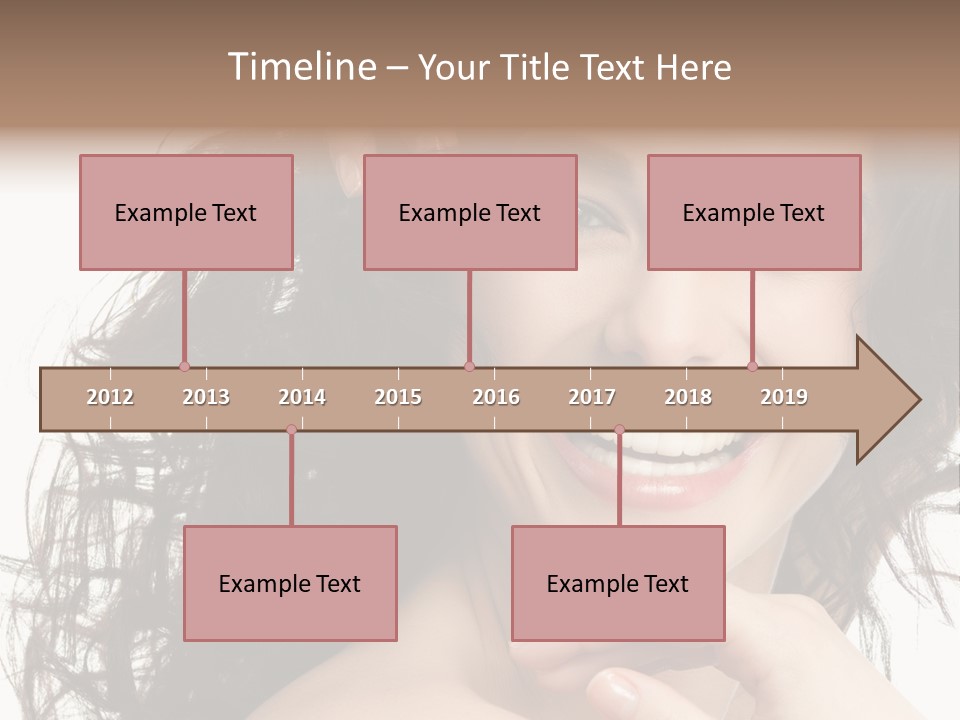 Timeline – Your Title Text Here

Example Text

Example Text

Example Text

2012 2013 2014 2015 2016 2017 2018 2019

Example Text

Example Text